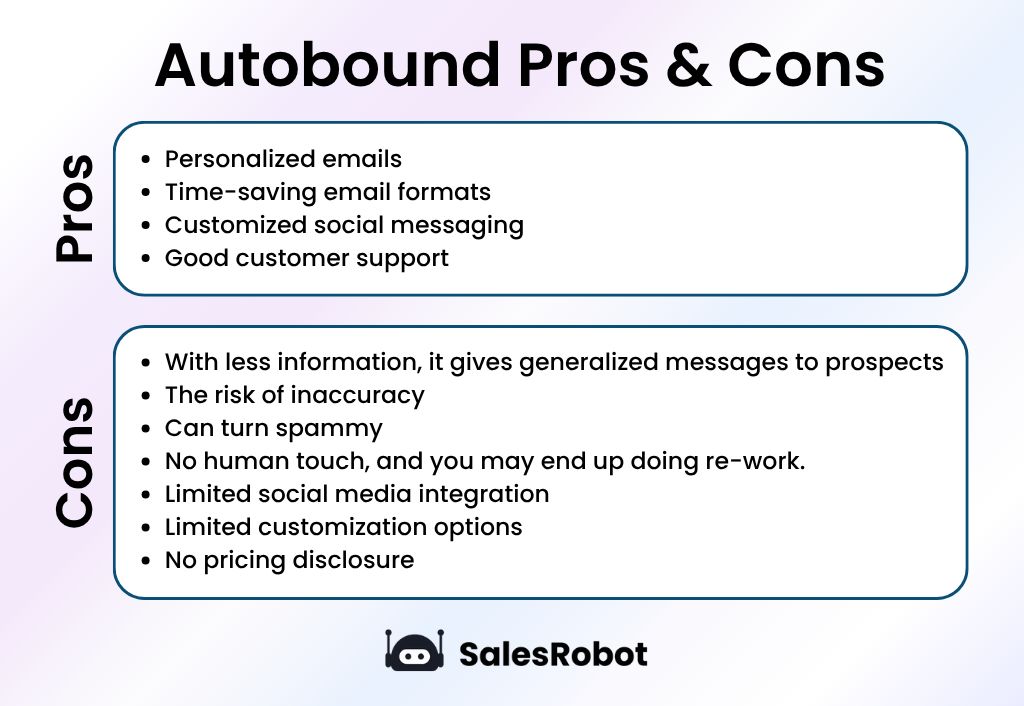 Autobound Pros & Cons

Pros

- Personalized emails
- Time-saving email formats
- Customized social messaging
- Good customer support

Cons

- With less information, it gives generalized messages to prospects
- The risk of inaccuracy
- Can turn spammy
- No human touch, and you may end up doing re-work.
- Limited social media integration
- Limited customization options
- No pricing disclosure

SalesRobot